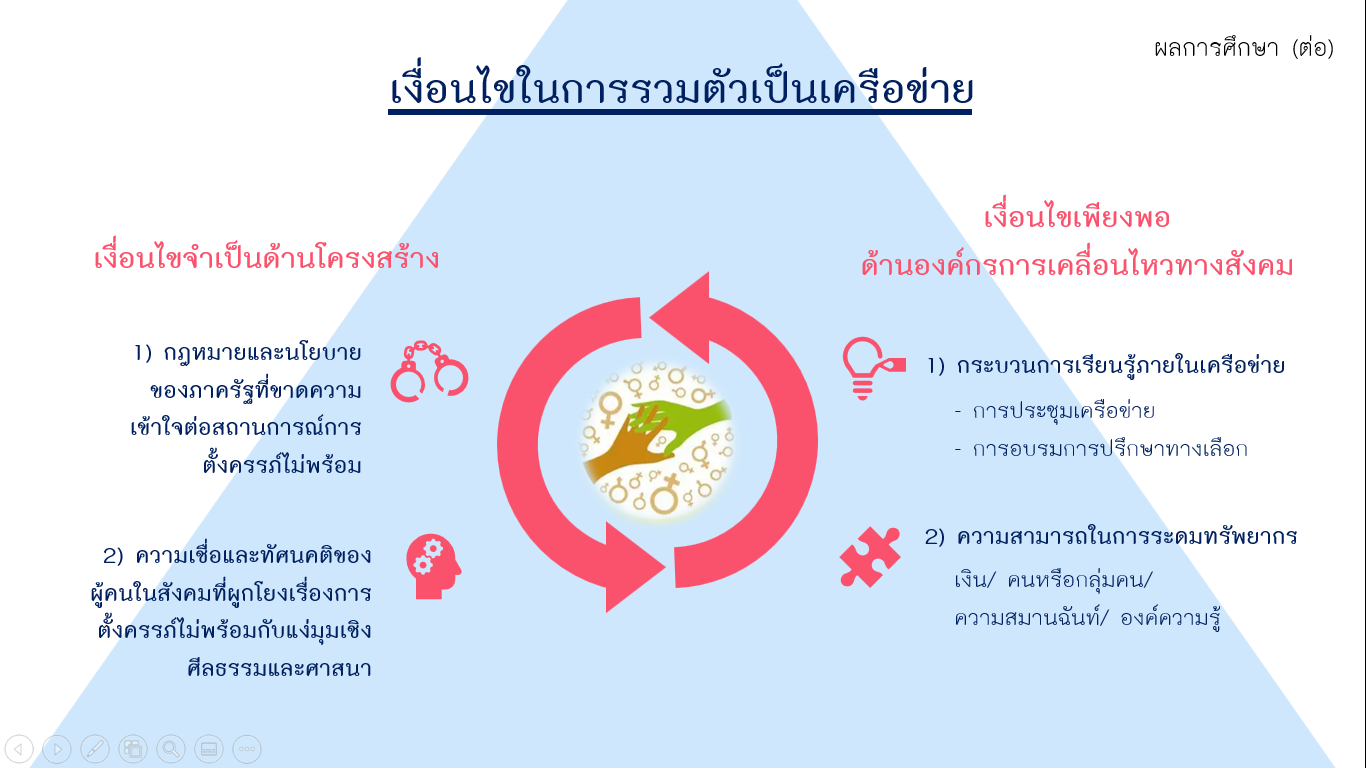 ผลการศึกษา (ต่อ)

เงื่อนไขในการรวมตัวเป็นเครือข่าย

เงื่อนไขจำเป็นด้านโครงสร้าง

1) กฎหมายและนโยบายของภาครัฐที่ขาดความเข้าใจต่อสถานการณ์การตั้งครรภ์ไม่พร้อม

2) ความเชื่อและทัศนคติของผู้คนในสังคมที่ผูกโยงเรื่องการตั้งครรภ์ไม่พร้อมกับแง่มุมเชิงศีลธรรมและศาสนา

เงื่อนไขเพียงพอ
ด้านองค์กรการเคลื่อนไหวทางสังคม

1) กระบวนการเรียนรู้ภายในเครือข่าย
- การประชุมเครือข่าย
- การอบรมการปรึกษาทางเลือก

2) ความสามารถในการระดมทรัพยากร
เงิน/ คนหรือกลุ่มคน/ ความสมานฉันท์/ องค์ความรู้